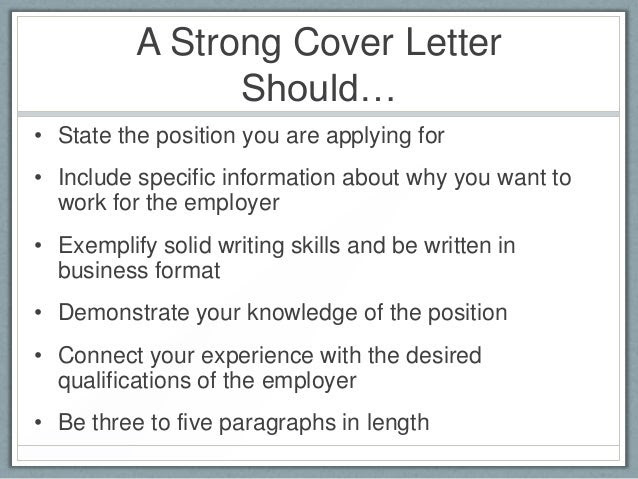 A Strong Cover Letter Should…

• State the position you are applying for

• Include specific information about why you want to work for the employer

• Exemplify solid writing skills and be written in business format

• Demonstrate your knowledge of the position

• Connect your experience with the desired qualifications of the employer

• Be three to five paragraphs in length